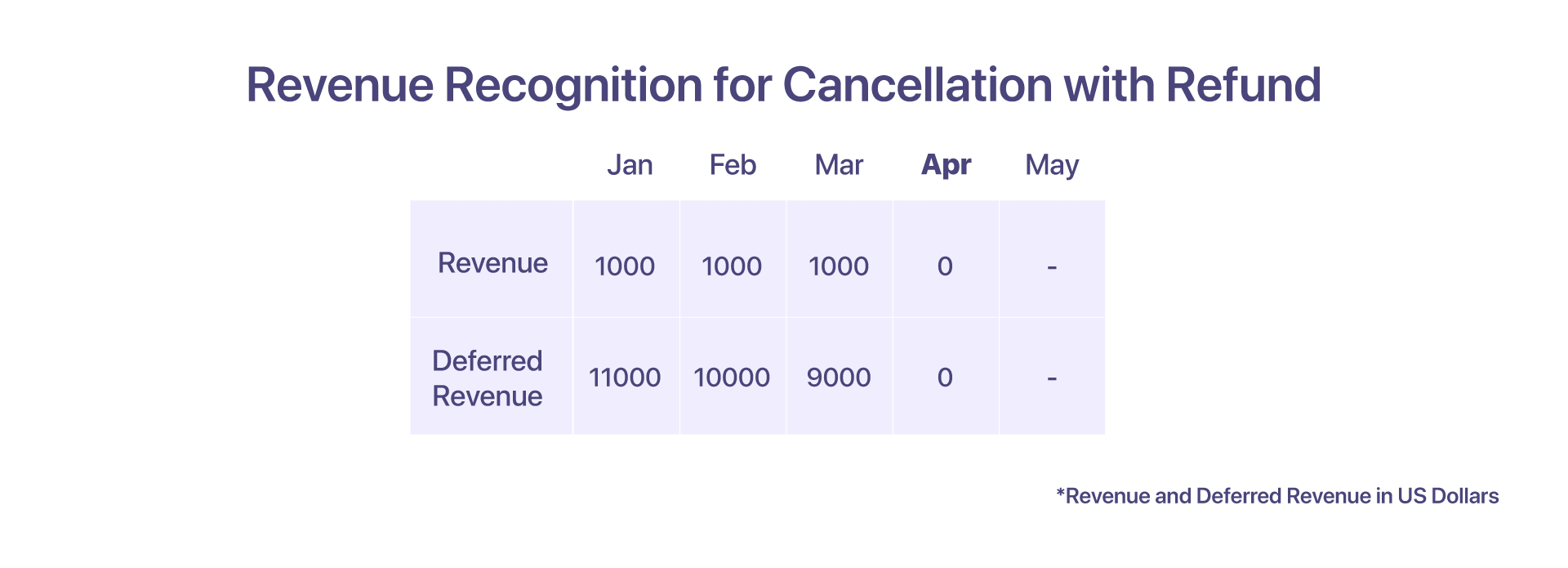 Revenue Recognition for Cancellation with Refund

| | Jan | Feb | Mar | Apr | May |
|---|---|---|---|---|---|
| Revenue | 1000 | 1000 | 1000 | 0 | - |
| Deferred Revenue | 11000 | 10000 | 9000 | 0 | - |

*Revenue and Deferred Revenue in US Dollars